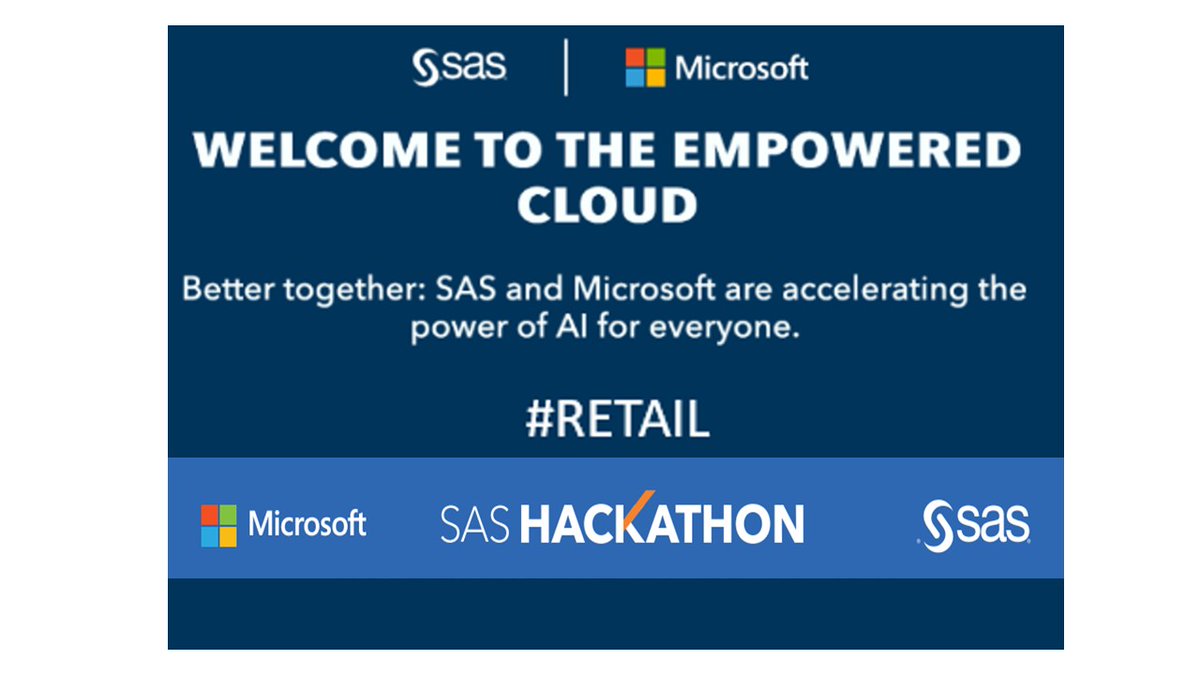 sas | Microsoft

WELCOME TO THE EMPOWERED CLOUD

Better together: SAS and Microsoft are accelerating the power of AI for everyone.

#RETAIL

Microsoft SAS HACKATHON sas